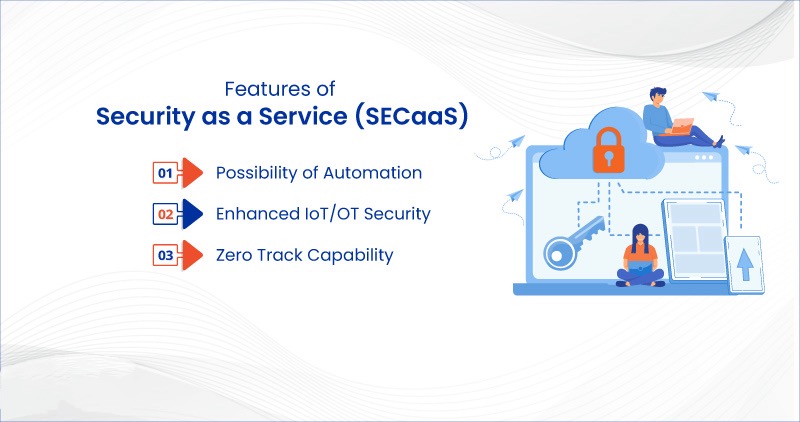 Features of
Security as a Service (SECaaS)

01 Possibility of Automation

02 Enhanced IoT/OT Security

03 Zero Track Capability